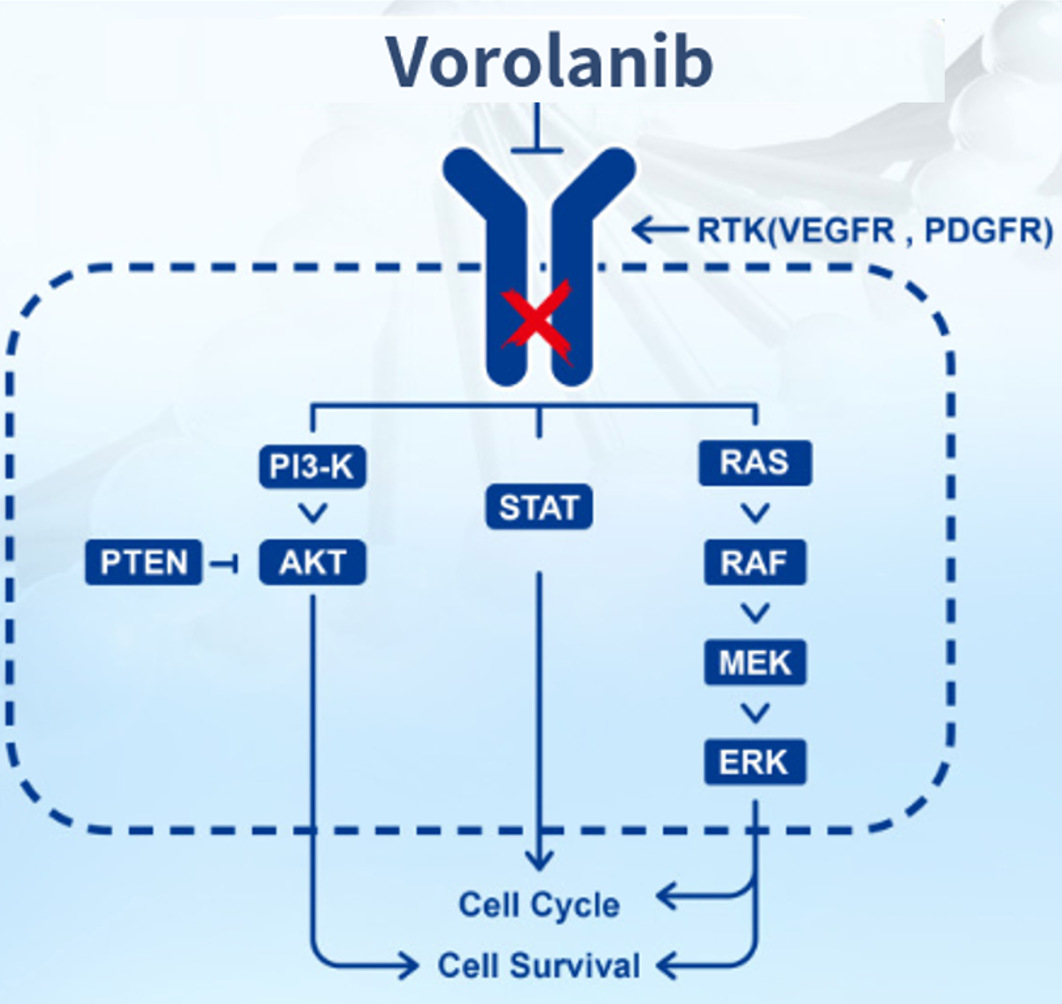 Vorolanib

RTK(VEGFR , PDGFR)

PI3-K

PTEN

AKT

STAT

RAS

RAF

MEK

ERK

Cell Cycle

Cell Survival